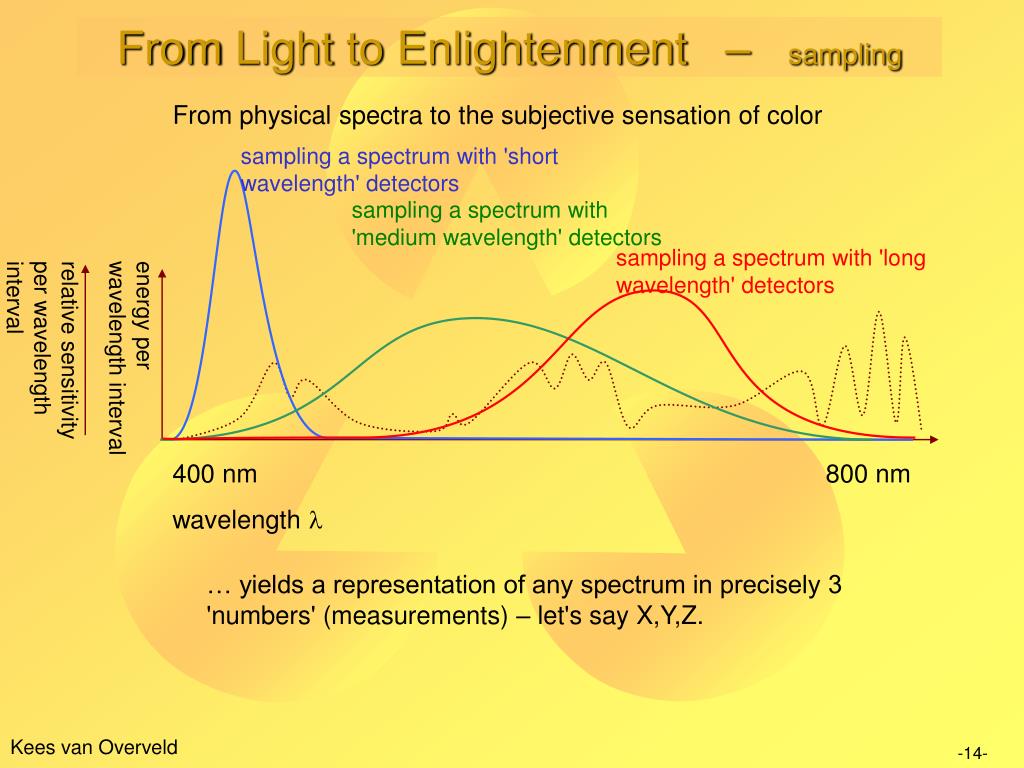 From Light to Enlightenment – sampling

From physical spectra to the subjective sensation of color

sampling a spectrum with 'short wavelength' detectors

sampling a spectrum with 'medium wavelength' detectors

sampling a spectrum with 'long wavelength' detectors

energy per wavelength interval

relative sensitivity per wavelength interval

400 nm

800 nm

wavelength $\lambda$

… yields a representation of any spectrum in precisely 3 'numbers' (measurements) – let's say X,Y,Z.

Kees van Overveld

-14-